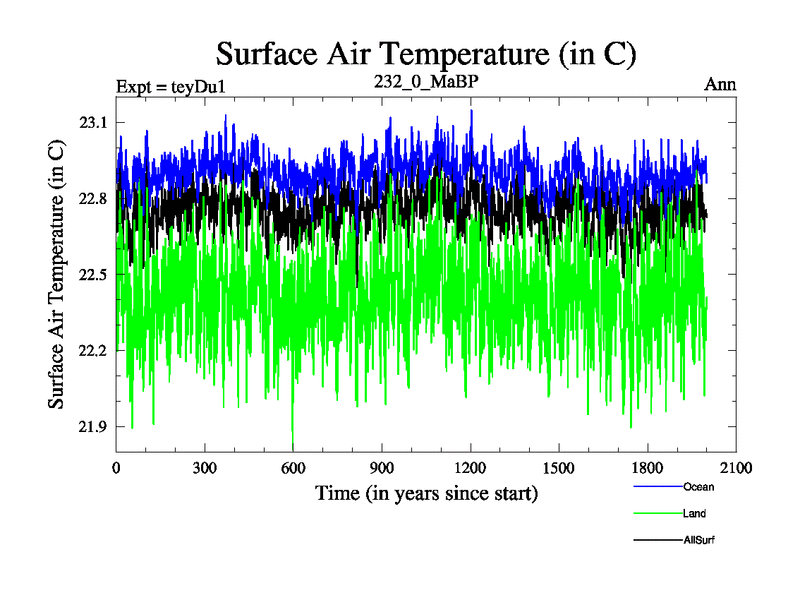 Surface Air Temperature (in C)

Expt = teyDu1

232_0_MaBP

Ann

Surface Air Temperature (in C)

23.1
22.8
22.5
22.2
21.9

0 300 600 900 1200 1500 1800 2100

Time (in years since start)

Ocean
Land
AllSurf